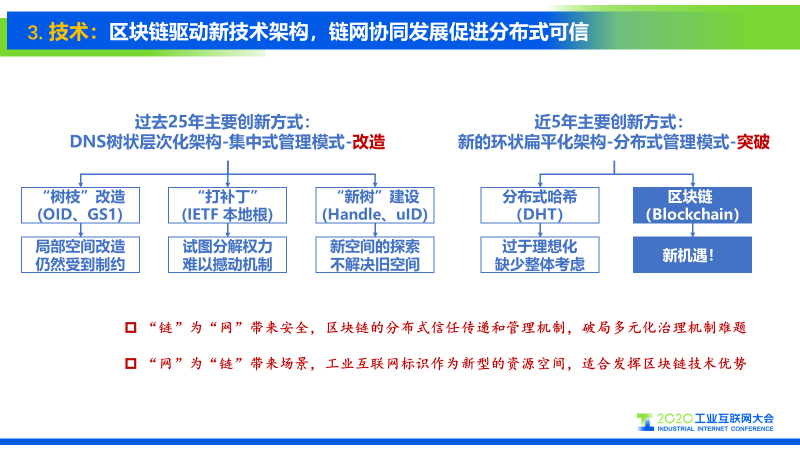 3. 技术：区块链驱动新技术架构，链网协同发展促进分布式可信

过去25年主要创新方式：
DNS树状层次化架构-集中式管理模式-改造

“树枝”改造
(OID、GS1)

局部空间改造
仍然受到制约

“打补丁”
(IETF 本地根)

试图分解权力
难以撼动机制

“新树”建设
(Handle、uID)

新空间的探索
不解决旧空间

近5年主要创新方式：
新的环状扁平化架构-分布式管理模式-突破

分布式哈希
(DHT)

过于理想化
缺少整体考虑

区块链
(Blockchain)

新机遇！

“链”为“网”带来安全，区块链的分布式信任传递和管理机制，破局多元化治理机制难题

“网”为“链”带来场景，工业互联网标识作为新型的资源空间，适合发挥区块链技术优势

2020工业互联网大会
INDUSTRIAL INTERNET CONFERENCE